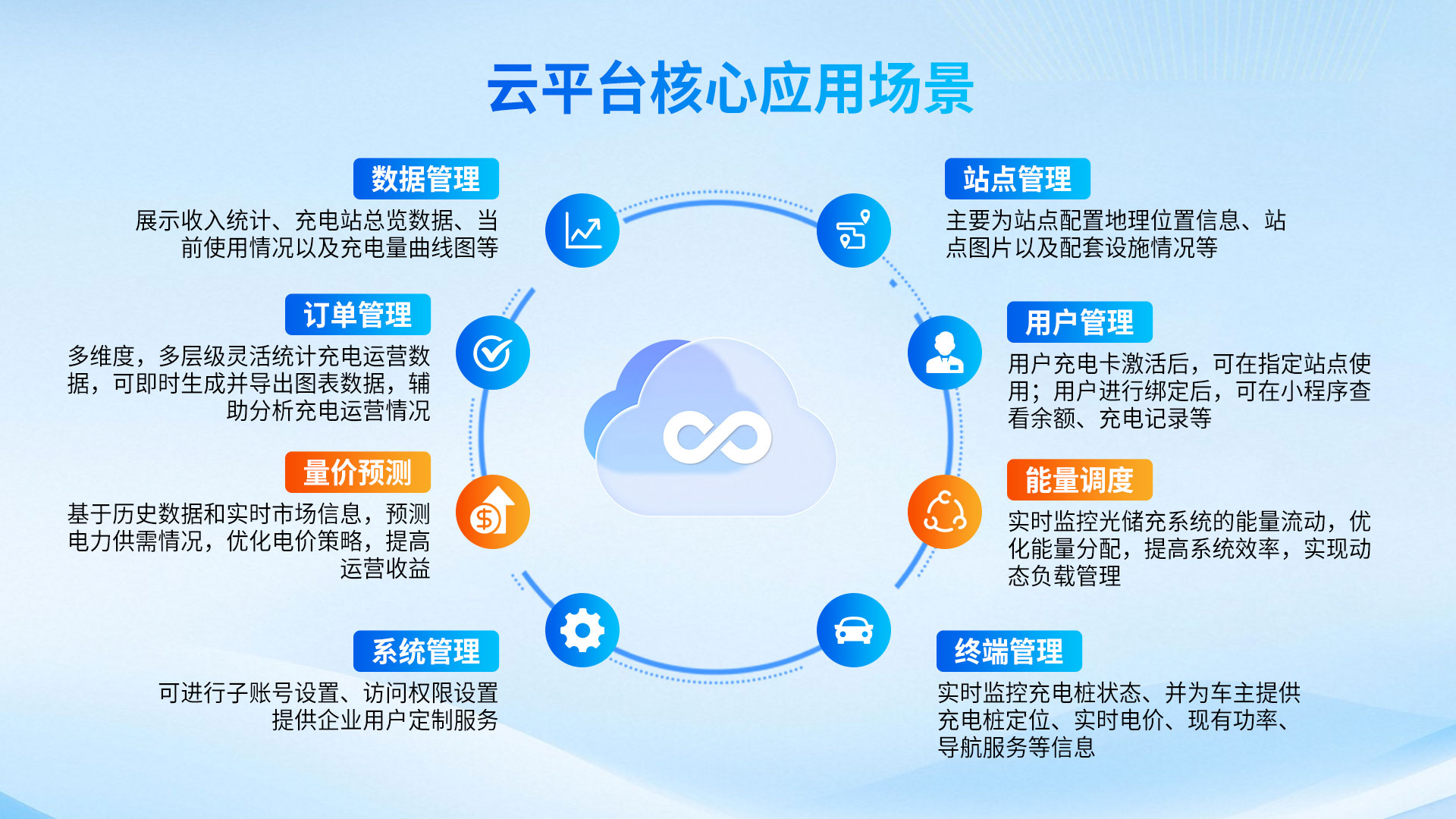 云平台核心应用场景

数据管理
展示收入统计、充电站总览数据、当前使用情况以及充电量曲线图等

订单管理
多维度，多层级灵活统计充电运营数据，可即时生成并导出图表数据，辅助分析充电运营情况

量价预测
基于历史数据和实时市场信息，预测电力供需情况，优化电价策略，提高运营收益

系统管理
可进行子账号设置、访问权限设置提供企业用户定制服务

站点管理
主要为站点配置地理位置信息、站点图片以及配套设施情况等

用户管理
用户充电卡激活后，可在指定站点使用；用户进行绑定后，可在小程序查看余额、充电记录等

能量调度
实时监控光储充系统的能量流动，优化能量分配，提高系统效率，实现动态负载管理

终端管理
实时监控充电桩状态、并为车主提供充电桩定位、实时电价、现有功率、导航服务等信息